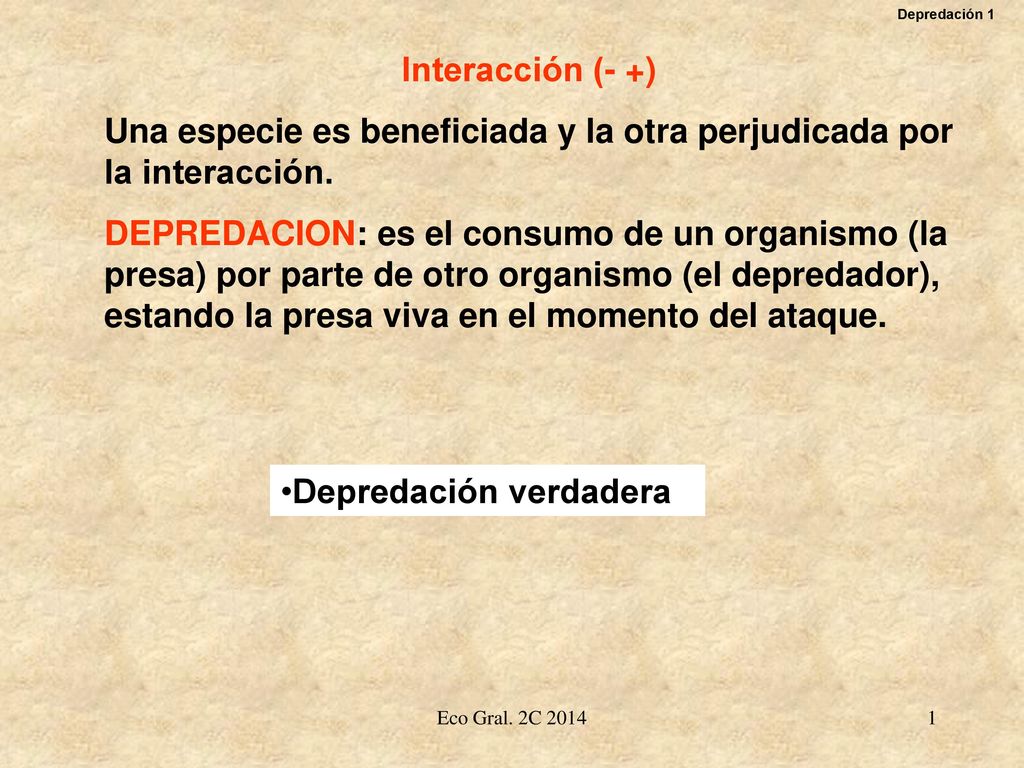 Depredación 1

Interacción (- +)

Una especie es beneficiada y la otra perjudicada por la interacción.

DEPREDACION: es el consumo de un organismo (la presa) por parte de otro organismo (el depredador), estando la presa viva en el momento del ataque.

•Depredación verdadera

Eco Gral. 2C 2014

1